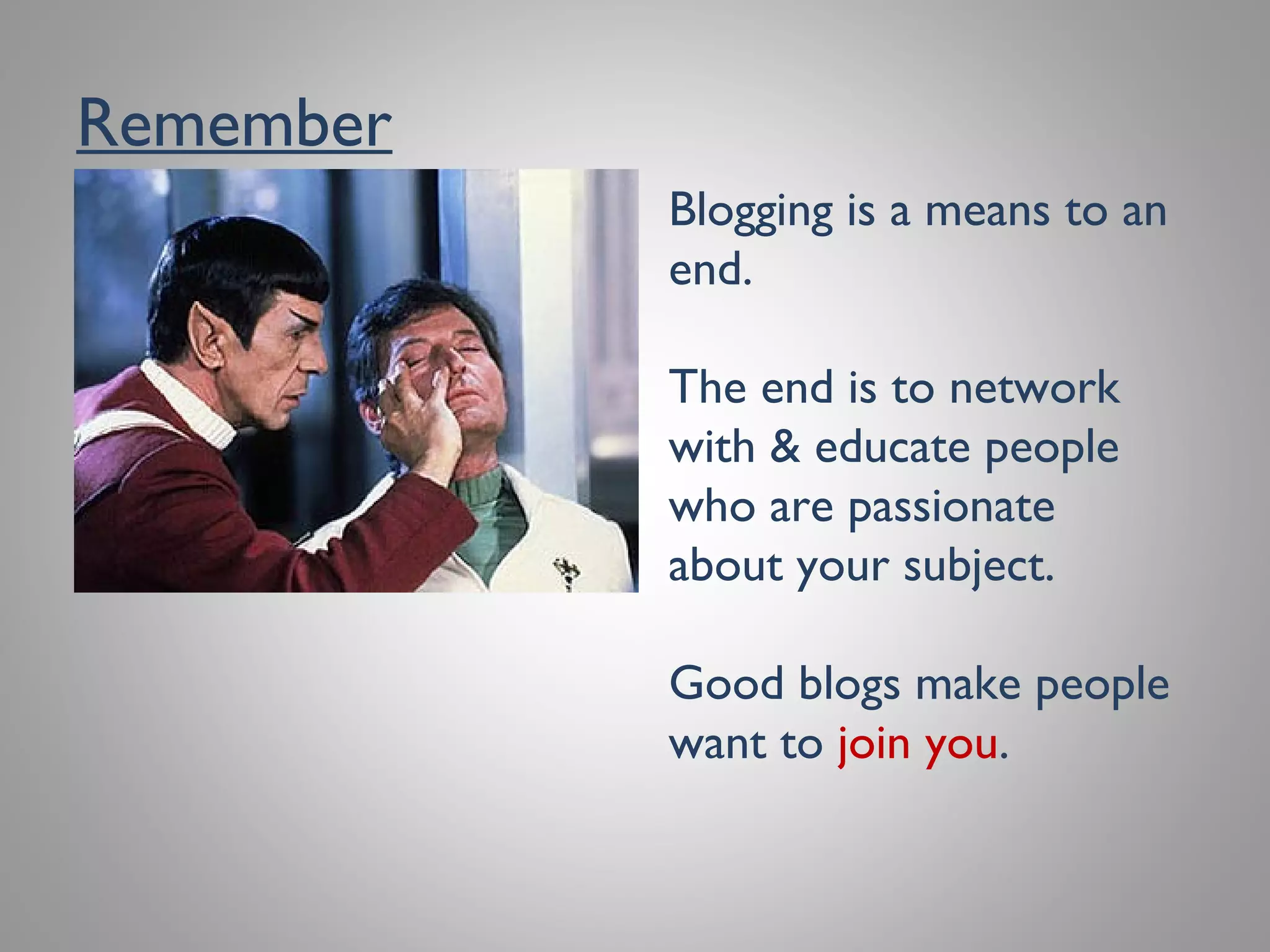 Remember

Blogging is a means to an end.

The end is to network with & educate people who are passionate about your subject.

Good blogs make people want to join you.